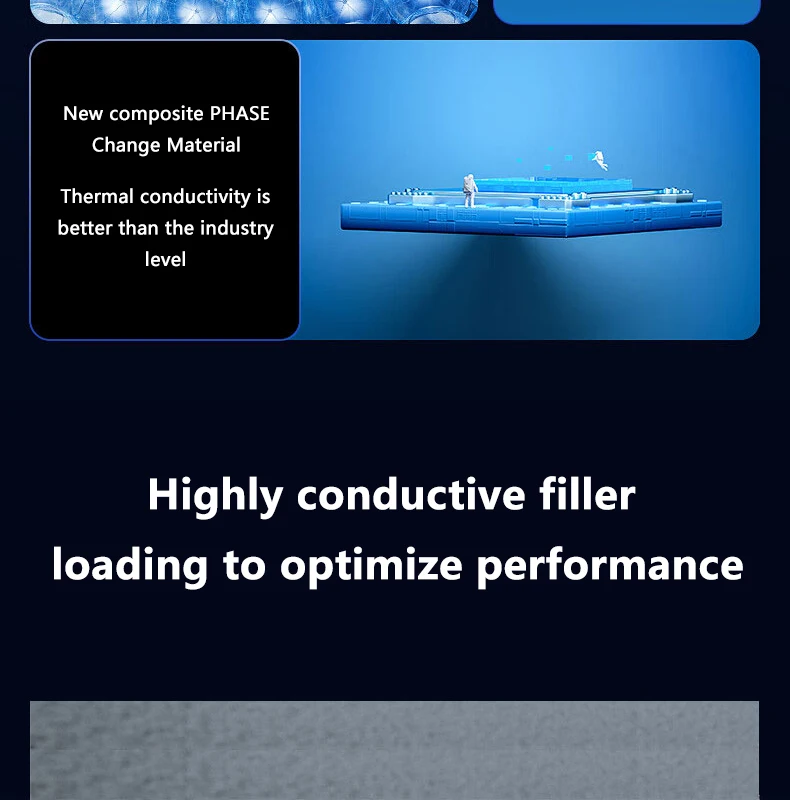 New composite PHASE Change Material

Thermal conductivity is better than the industry level

Highly conductive filler loading to optimize performance